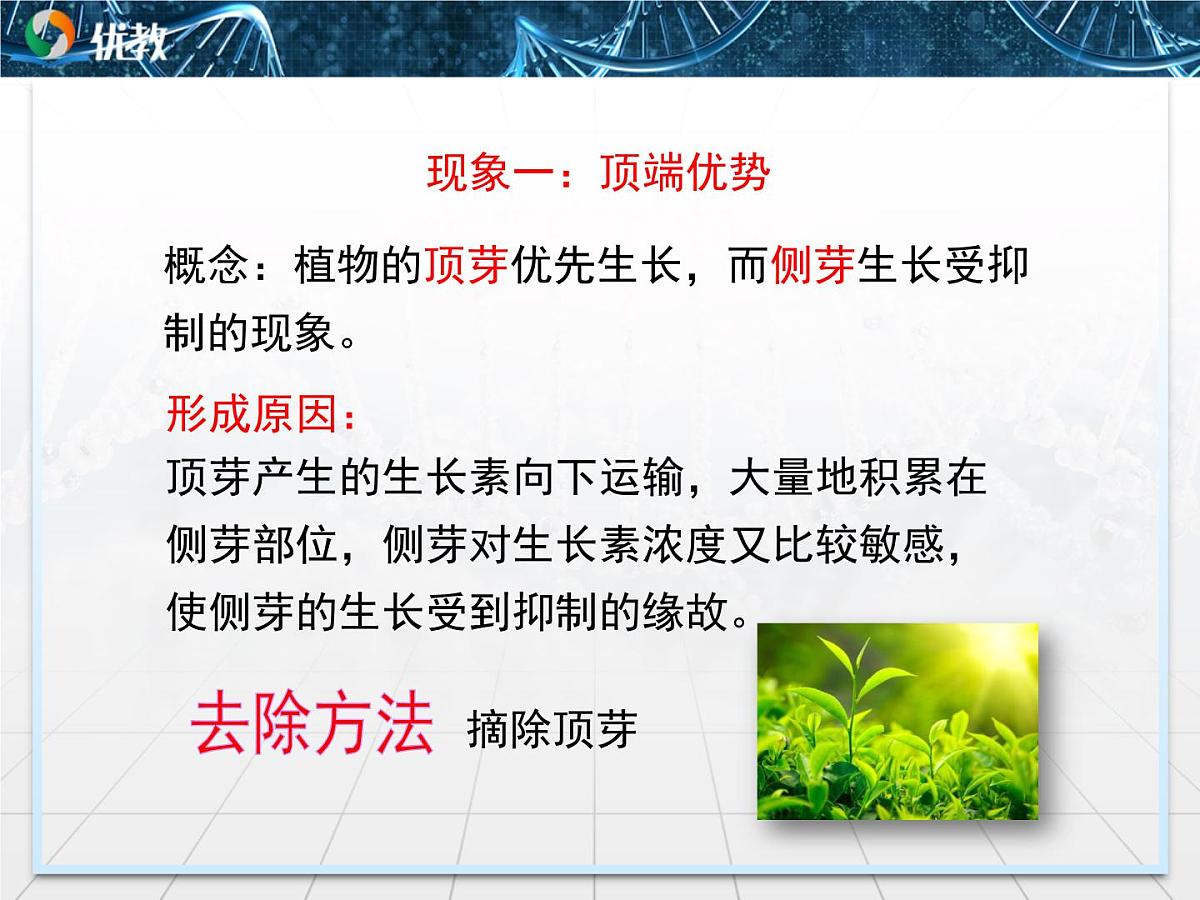 优教

现象一：顶端优势

概念：植物的顶芽优先生长，而侧芽生长受抑制的现象。

形成原因：
顶芽产生的生长素向下运输，大量地积累在侧芽部位，侧芽对生长素浓度又比较敏感，使侧芽的生长受到抑制的缘故。

去除方法 摘除顶芽